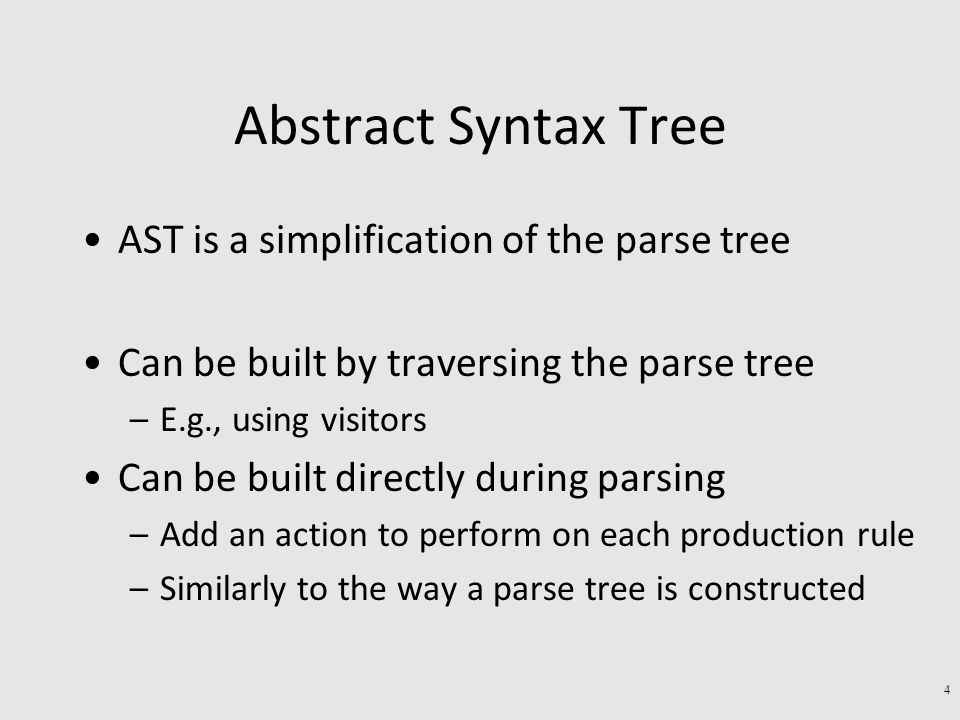 Abstract Syntax Tree

• AST is a simplification of the parse tree

• Can be built by traversing the parse tree
– E.g., using visitors

• Can be built directly during parsing
– Add an action to perform on each production rule
– Similarly to the way a parse tree is constructed

4